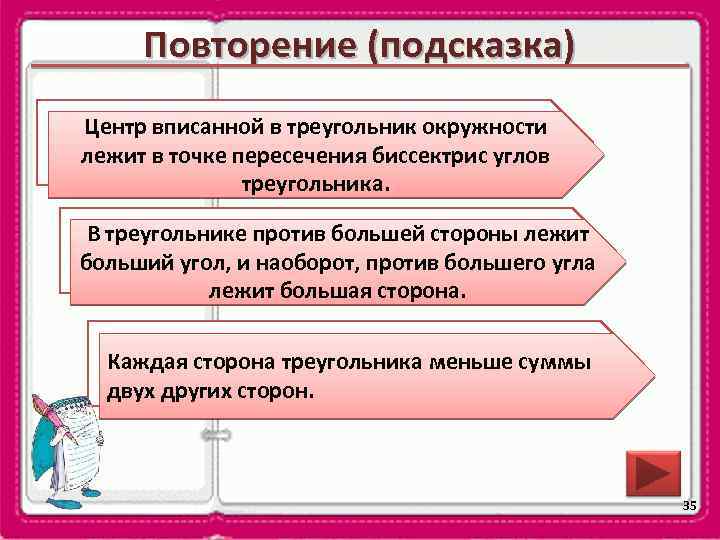 Повторение (подсказка)

Центр вписанной в треугольник окружности лежит в точке пересечения биссектрис углов треугольника.

В треугольнике против большей стороны лежит больший угол, и наоборот, против большего угла лежит большая сторона.

Каждая сторона треугольника меньше суммы двух других сторон.

35